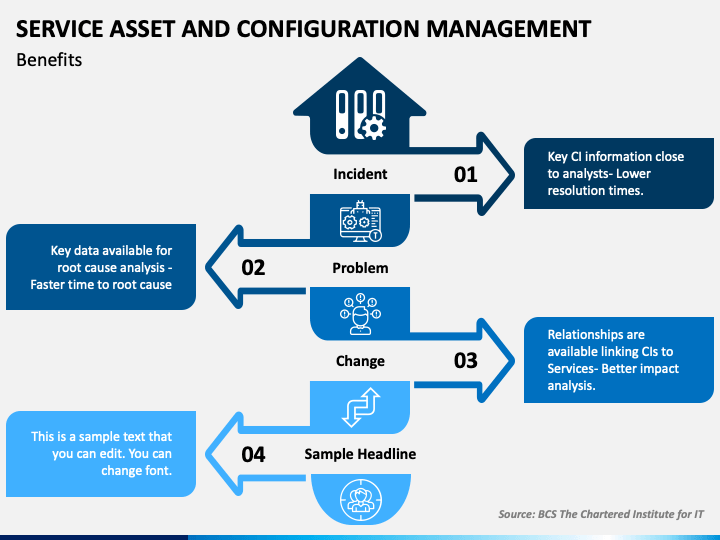 SERVICE ASSET AND CONFIGURATION MANAGEMENT
Benefits

Incident
01
Key CI information close to analysts- Lower resolution times.

Key data available for root cause analysis - Faster time to root cause
02
Problem

Change
03
Relationships are available linking CIs to Services- Better impact analysis.

This is a sample text that you can edit. You can change font.
04
Sample Headline

Source: BCS The Chartered Institute for IT